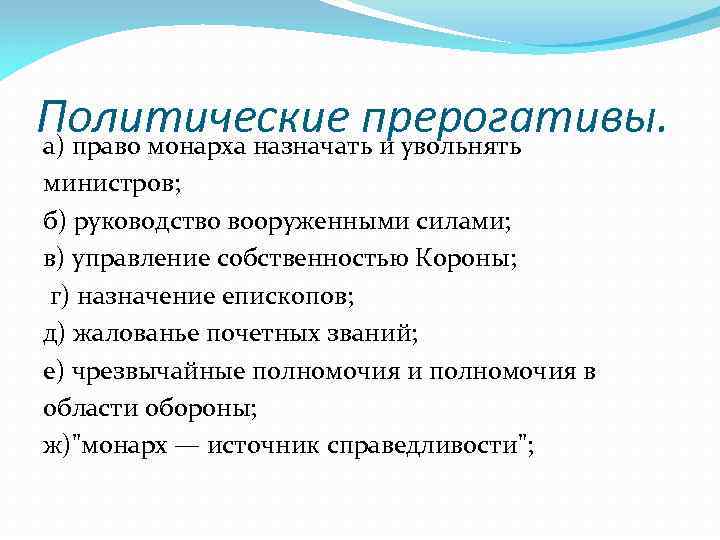 Политические прерогативы.

а) право монарха назначать и увольнять министров;
б) руководство вооруженными силами;
в) управление собственностью Короны;
г) назначение епископов;
д) жалованье почетных званий;
е) чрезвычайные полномочия и полномочия в области обороны;
ж)"монарх — источник справедливости";